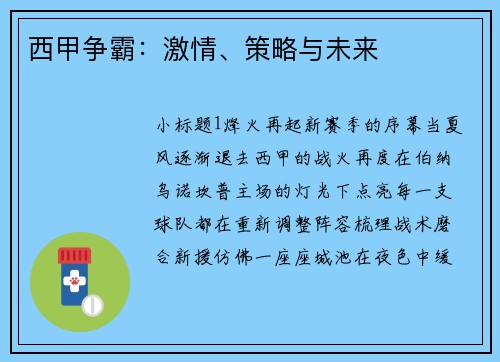 西甲争霸：激情、策略与未来

小标题1烽火再起新赛季的序幕当夏风逐渐退去西甲的战火再度在伯纳乌诺坎普主场的灯光下点亮每一支球队都在重新调整阵容梳理战术磨合新援仿佛一座座城池在夜色中缓